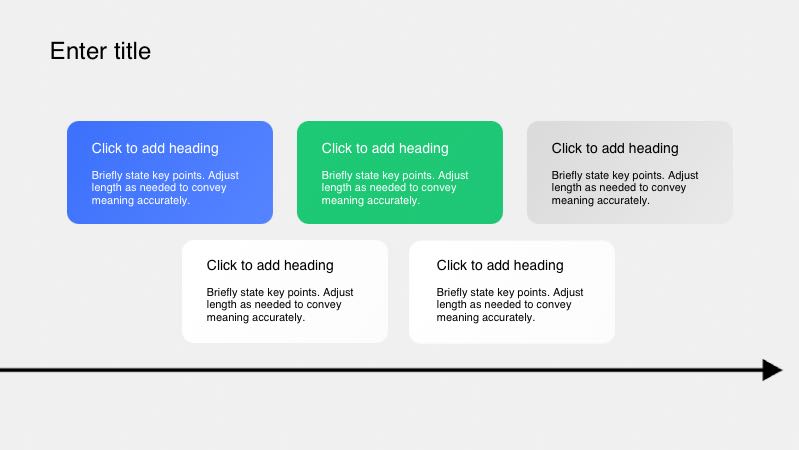 Enter title

Click to add heading

Briefly state key points. Adjust length as needed to convey meaning accurately.

Click to add heading

Briefly state key points. Adjust length as needed to convey meaning accurately.

Click to add heading

Briefly state key points. Adjust length as needed to convey meaning accurately.

Click to add heading

Briefly state key points. Adjust length as needed to convey meaning accurately.

Click to add heading

Briefly state key points. Adjust length as needed to convey meaning accurately.